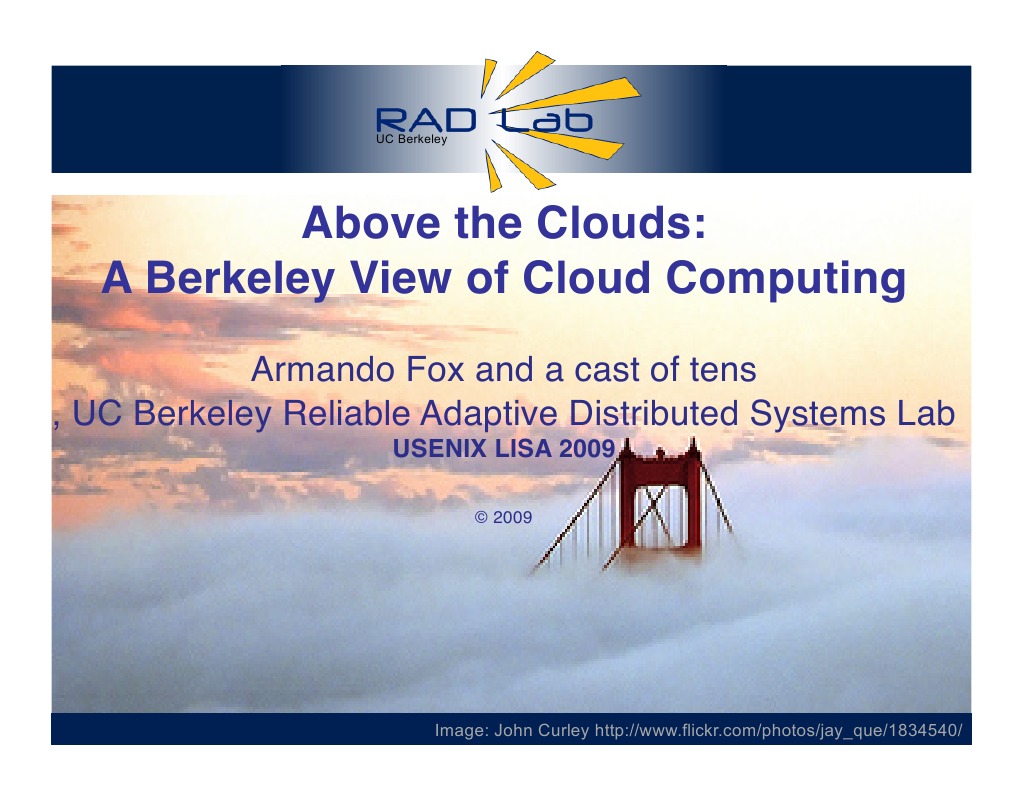 RAD Lab
UC Berkeley

Above the Clouds:
A Berkeley View of Cloud Computing

Armando Fox and a cast of tens
, UC Berkeley Reliable Adaptive Distributed Systems Lab
USENIX LISA 2009

© 2009

Image: John Curley http://www.flickr.com/photos/jay_que/1834540/